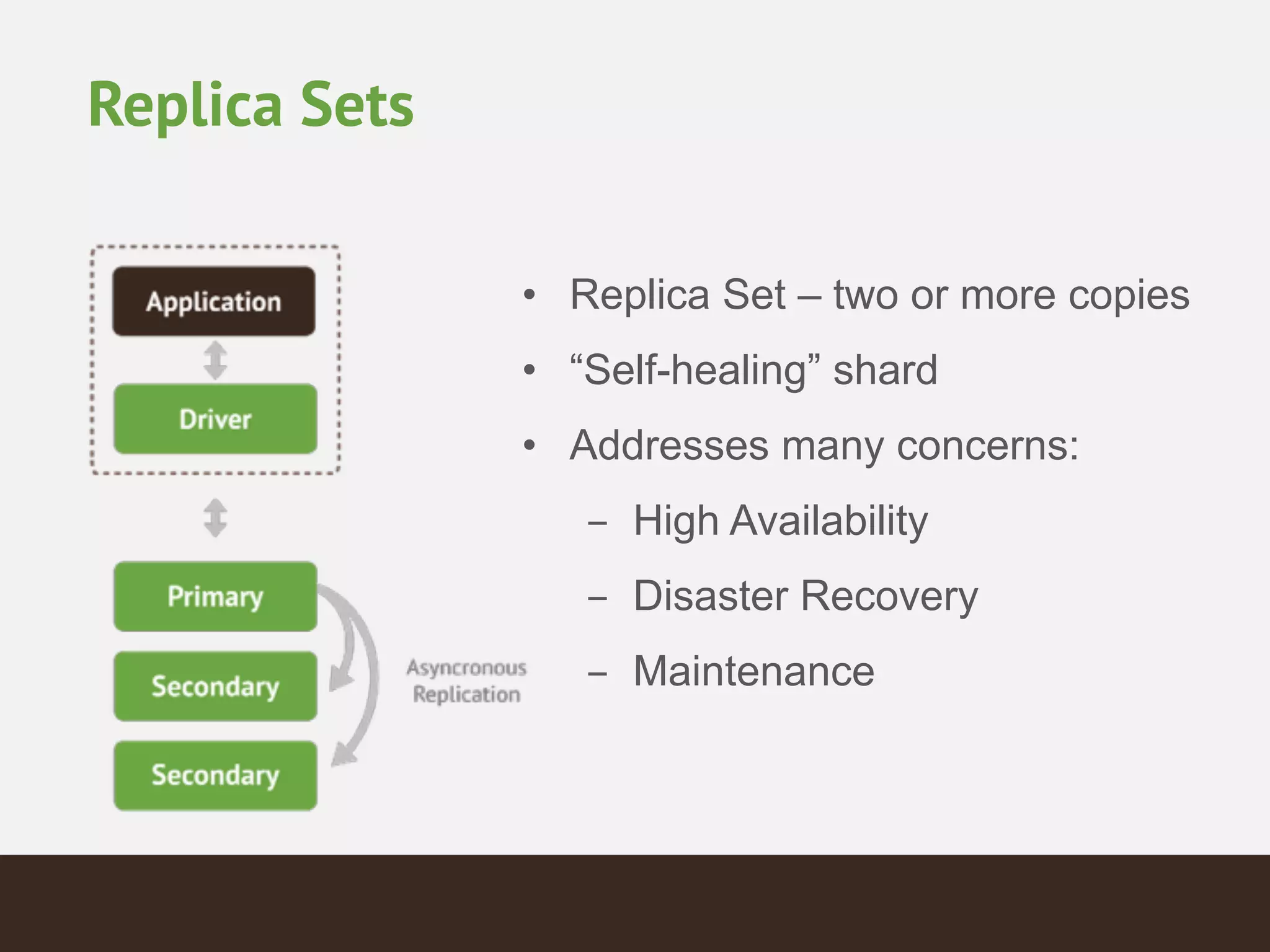 Replica Sets

Application

Driver

Primary

Secondary

Secondary

Asyncronous Replication

• Replica Set – two or more copies
• “Self-healing” shard
• Addresses many concerns:
– High Availability
– Disaster Recovery
– Maintenance